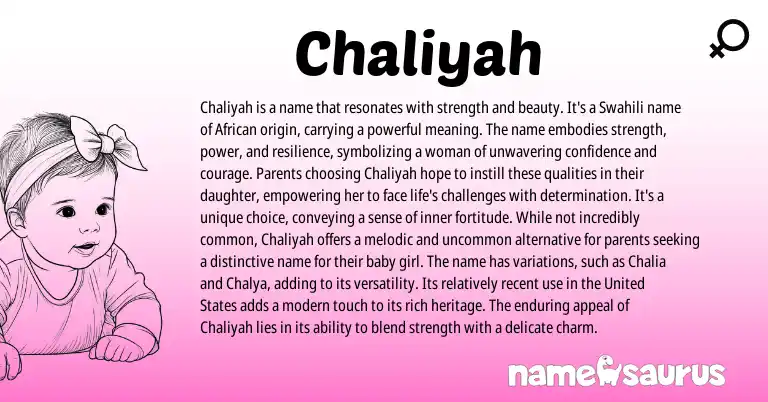 Chaliyah

Chaliyah is a name that resonates with strength and beauty. It's a Swahili name of African origin, carrying a powerful meaning. The name embodies strength, power, and resilience, symbolizing a woman of unwavering confidence and courage. Parents choosing Chaliyah hope to instill these qualities in their daughter, empowering her to face life's challenges with determination. It's a unique choice, conveying a sense of inner fortitude. While not incredibly common, Chaliyah offers a melodic and uncommon alternative for parents seeking a distinctive name for their baby girl. The name has variations, such as Chalia and Chalya, adding to its versatility. Its relatively recent use in the United States adds a modern touch to its rich heritage. The enduring appeal of Chaliyah lies in its ability to blend strength with a delicate charm.

namesaurus